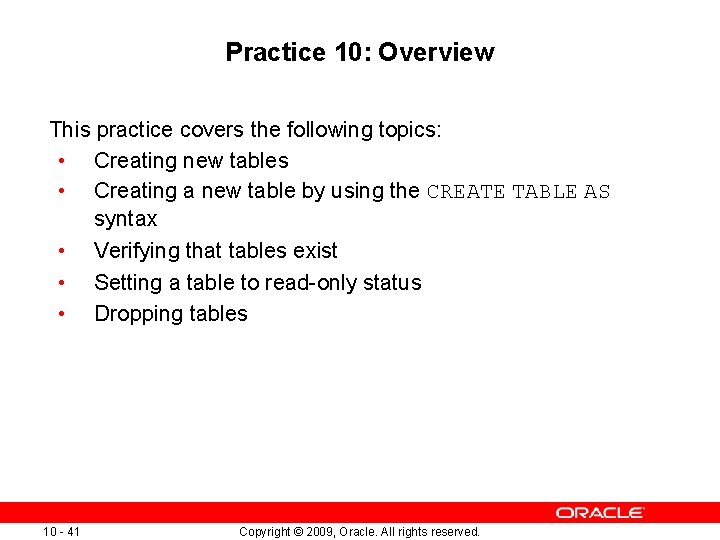 Practice 10: Overview

This practice covers the following topics:
• Creating new tables
• Creating a new table by using the CREATE TABLE AS syntax
• Verifying that tables exist
• Setting a table to read-only status
• Dropping tables

ORACLE

10 - 41

Copyright © 2009, Oracle. All rights reserved.